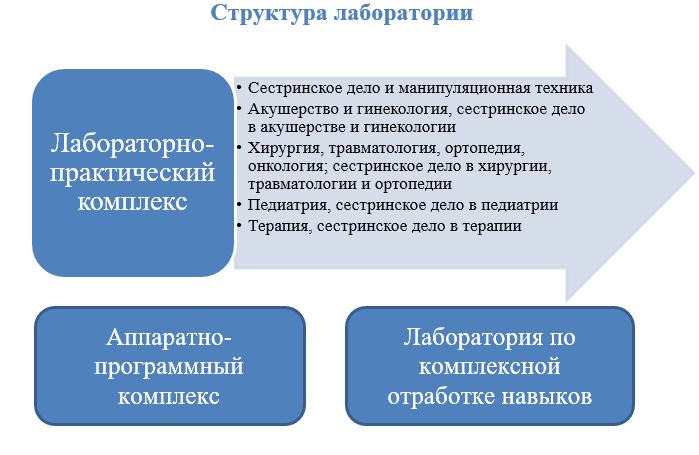 Структура лаборатории

Лабораторно-практический комплекс

• Сестринское дело и манипуляционная техника
• Акушерство и гинекология, сестринское дело в акушерстве и гинекологии
• Хирургия, травматология, ортопедия, онкология; сестринское дело в хирургии, травматологии и ортопедии
• Педиатрия, сестринское дело в педиатрии
• Терапия, сестринское дело в терапии

Аппаратно-программный комплекс

Лаборатория по комплексной отработке навыков